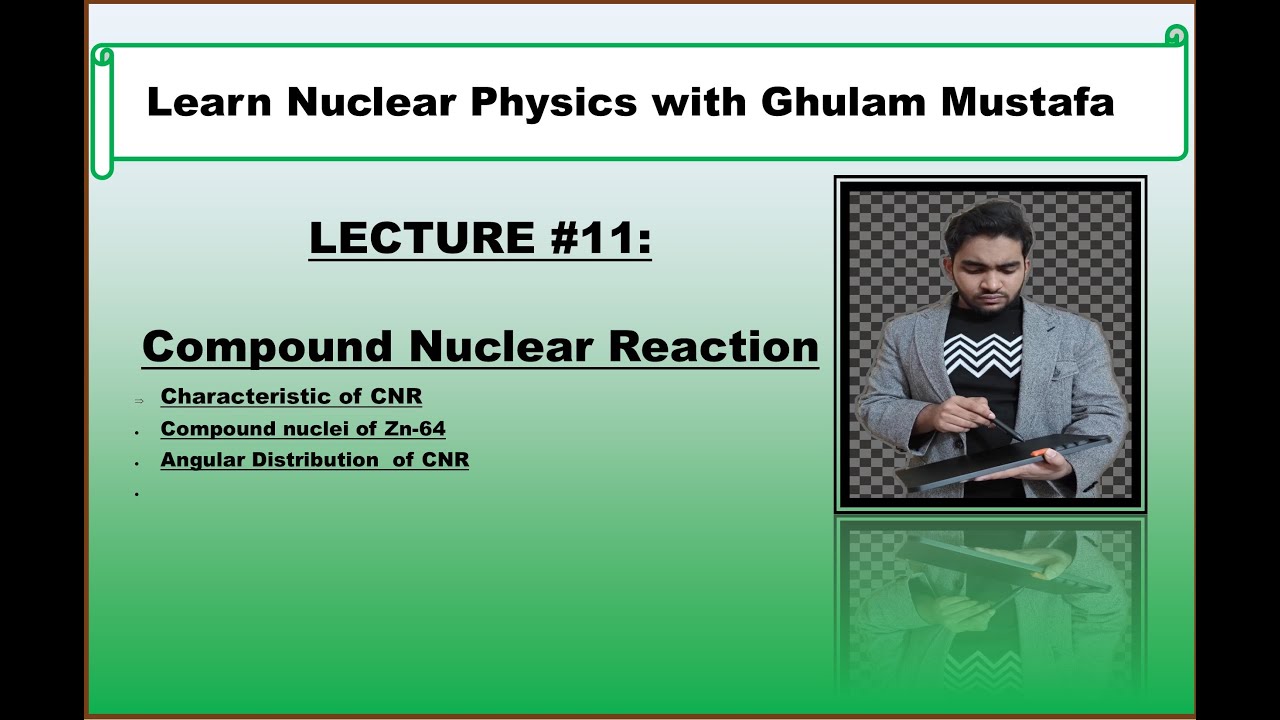 Learn Nuclear Physics with Ghulam Mustafa

LECTURE #11:

Compound Nuclear Reaction

⇒ Characteristic of CNR
• Compound nuclei of Zn-64
• Angular Distribution of CNR
•